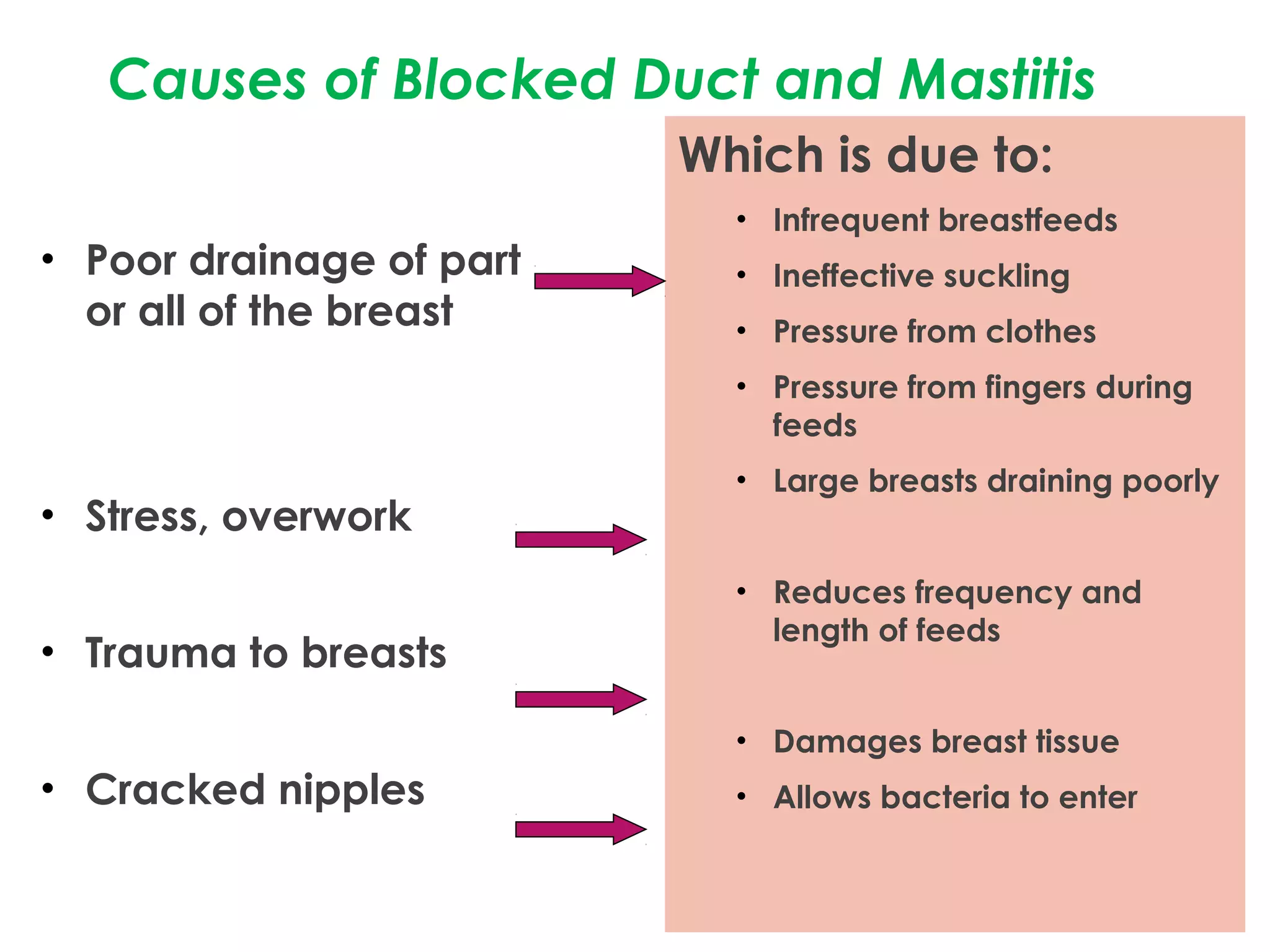 Causes of Blocked Duct and Mastitis

• Poor drainage of part or all of the breast

• Stress, overwork

• Trauma to breasts

• Cracked nipples

Which is due to:

• Infrequent breastfeeds
• Ineffective suckling
• Pressure from clothes
• Pressure from fingers during feeds
• Large breasts draining poorly

• Reduces frequency and length of feeds

• Damages breast tissue
• Allows bacteria to enter